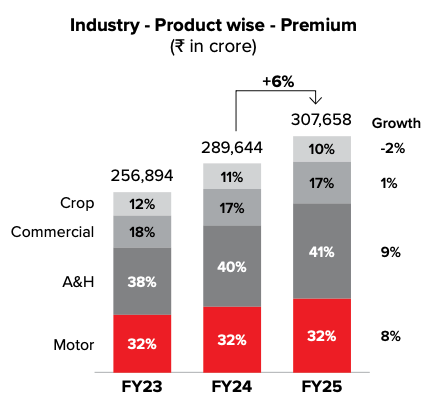 Industry - Product wise - Premium
(₹ in crore)

+6%

| | FY23 | FY24 | FY25 | Growth |
|---|---|---|---|---|
| | 256,894 | 289,644 | 307,658 | |
| Crop | 12% | 11% | 10% | -2% |
| Commercial | 18% | 17% | 17% | 1% |
| A&H | 38% | 40% | 41% | 9% |
| Motor | 32% | 32% | 32% | 8% |